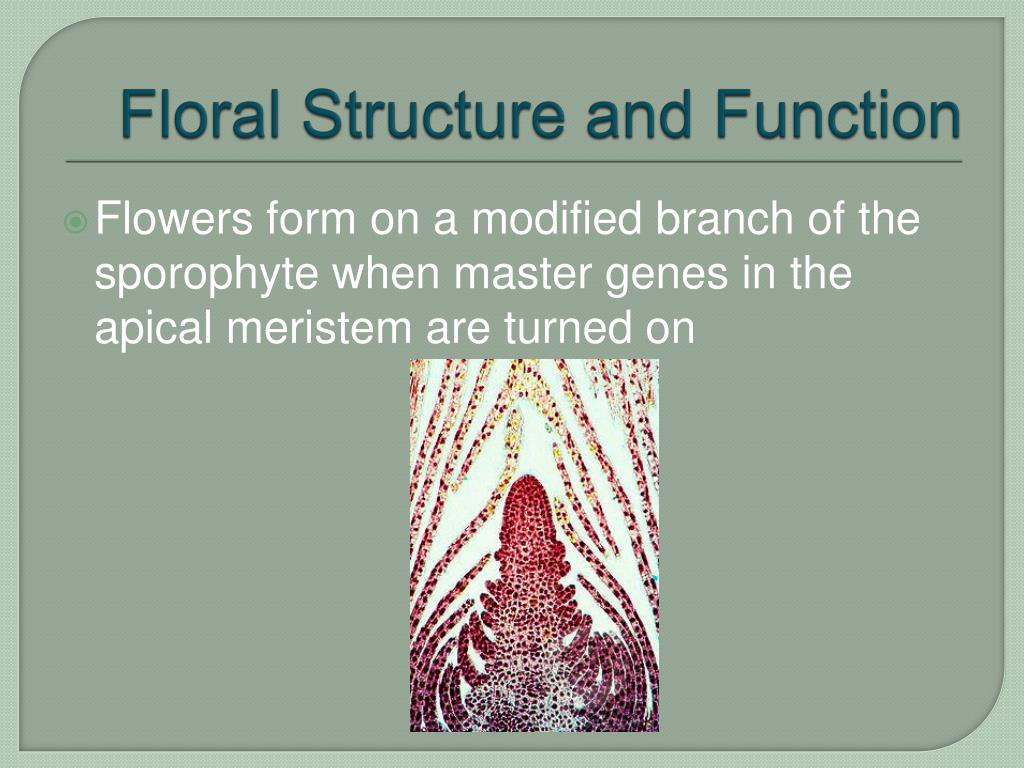 Floral Structure and Function

Flowers form on a modified branch of the sporophyte when master genes in the apical meristem are turned on